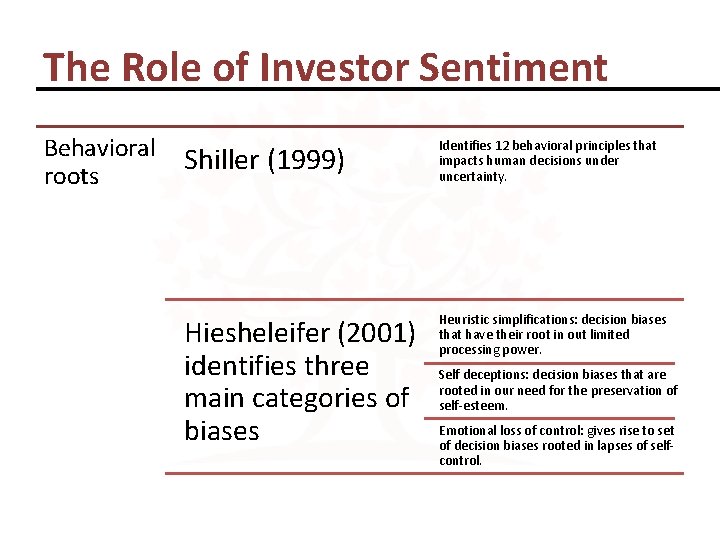 The Role of Investor Sentiment

Behavioral roots

Shiller (1999)

Identifies 12 behavioral principles that impacts human decisions under uncertainty.

Hiesheleifer (2001) identifies three main categories of biases

Heuristic simplifications: decision biases that have their root in out limited processing power.

Self deceptions: decision biases that are rooted in our need for the preservation of self-esteem.

Emotional loss of control: gives rise to set of decision biases rooted in lapses of self-control.